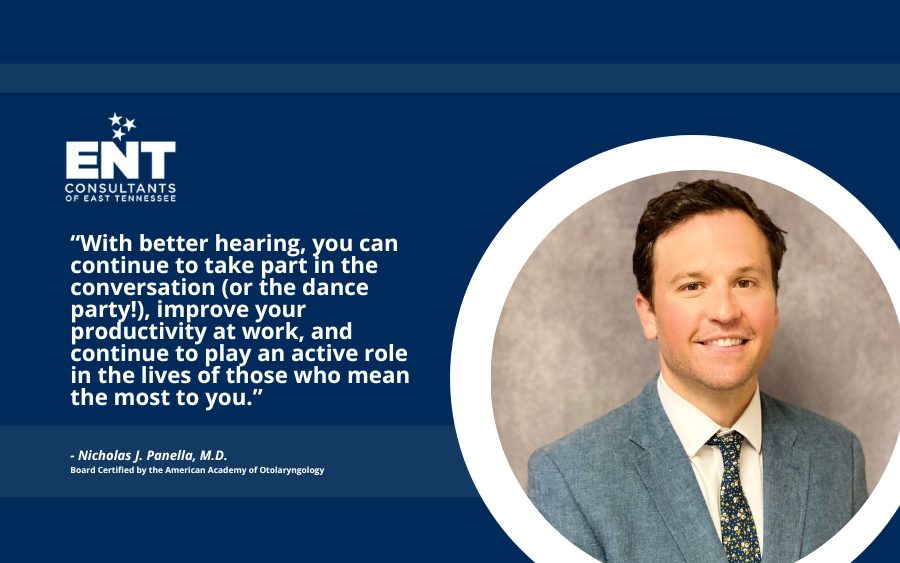 ENT
CONSULTANTS
OF EAST TENNESSEE

“With better hearing, you can continue to take part in the conversation (or the dance party!), improve your productivity at work, and continue to play an active role in the lives of those who mean the most to you.”

- Nicholas J. Panella, M.D.
Board Certified by the American Academy of Otolaryngology